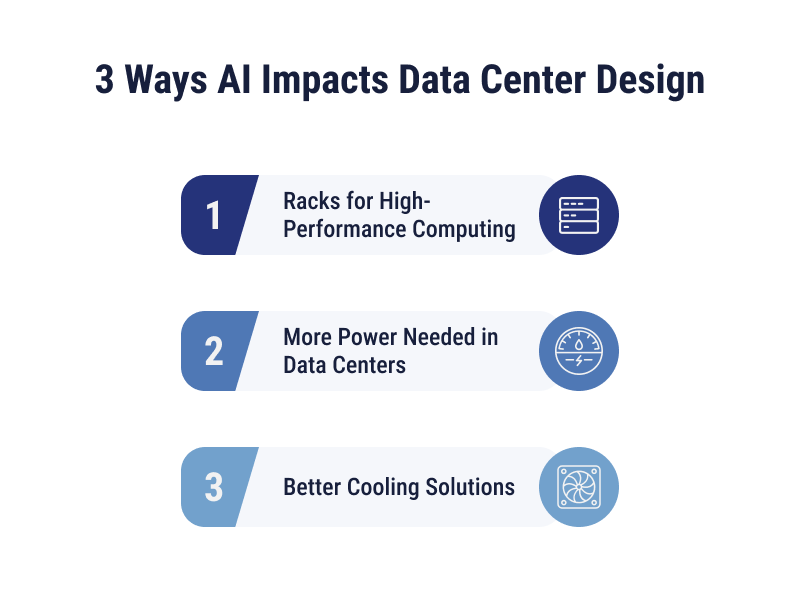 3 Ways AI Impacts Data Center Design

1

Racks for High-Performance Computing

2

More Power Needed in Data Centers

3

Better Cooling Solutions